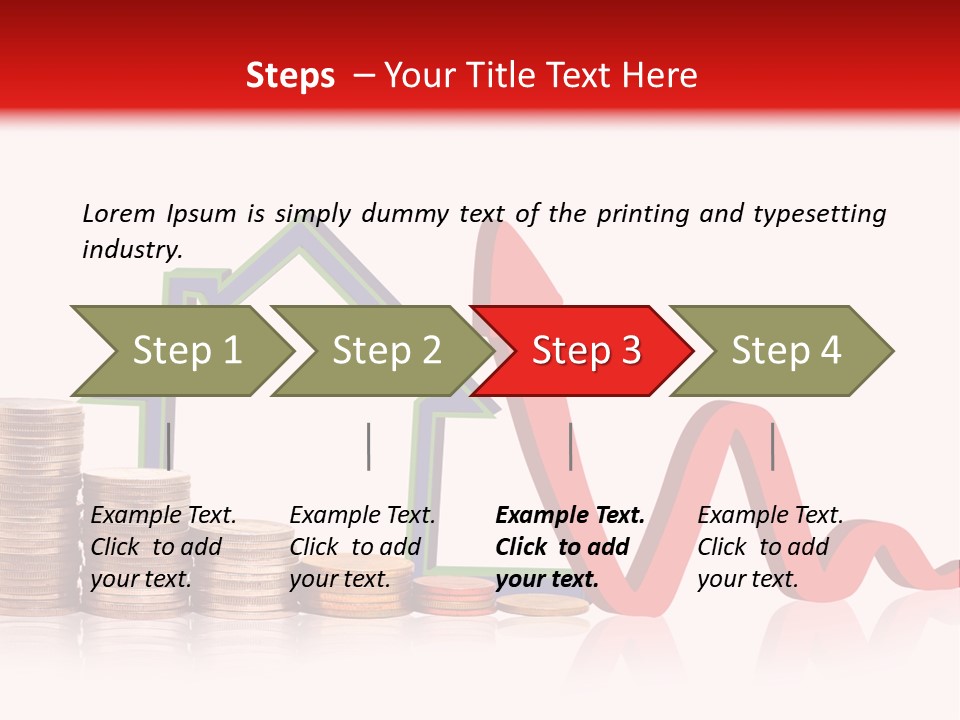 Steps – Your Title Text Here

Lorem Ipsum is simply dummy text of the printing and typesetting industry.

Step 1

Step 2

Step 3

Step 4

Example Text. Click to add your text.

Example Text. Click to add your text.

Example Text. Click to add your text.

Example Text. Click to add your text.